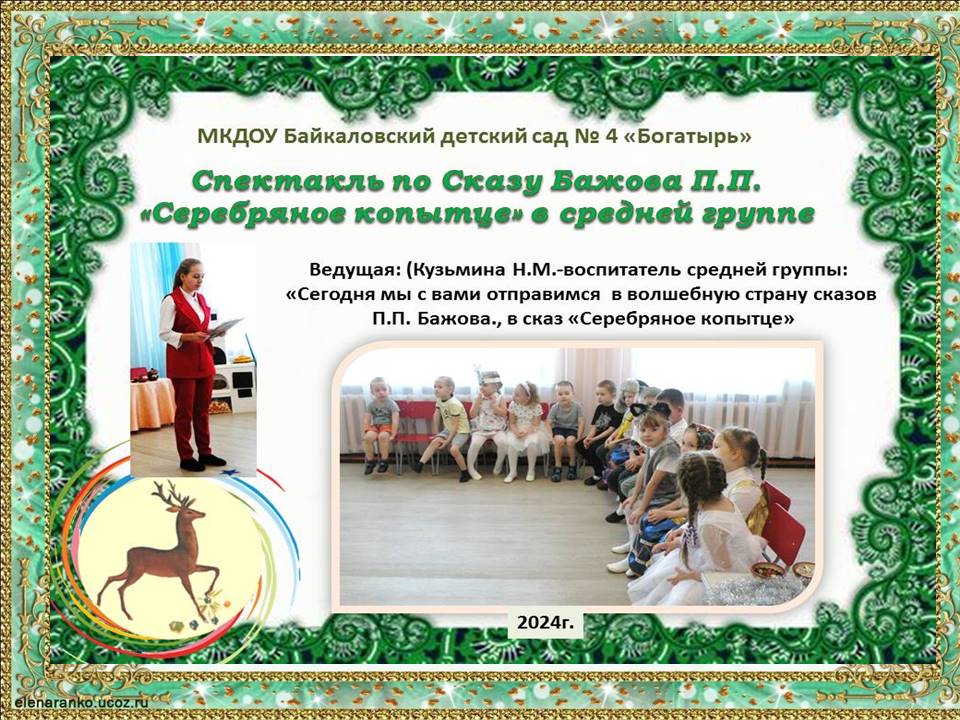 МКДОУ Байкаловский детский сад № 4 «Богатырь»

Спектакль по Сказу Бажова П.П. «Серебряное копытце» в средней группе

Ведущая: (Кузьмина Н.М.-воспитатель средней группы: «Сегодня мы с вами отправимся в волшебную страну сказов П.П. Бажова., в сказ «Серебряное копытце»

2024г.

elenaranko.ucoz.ru